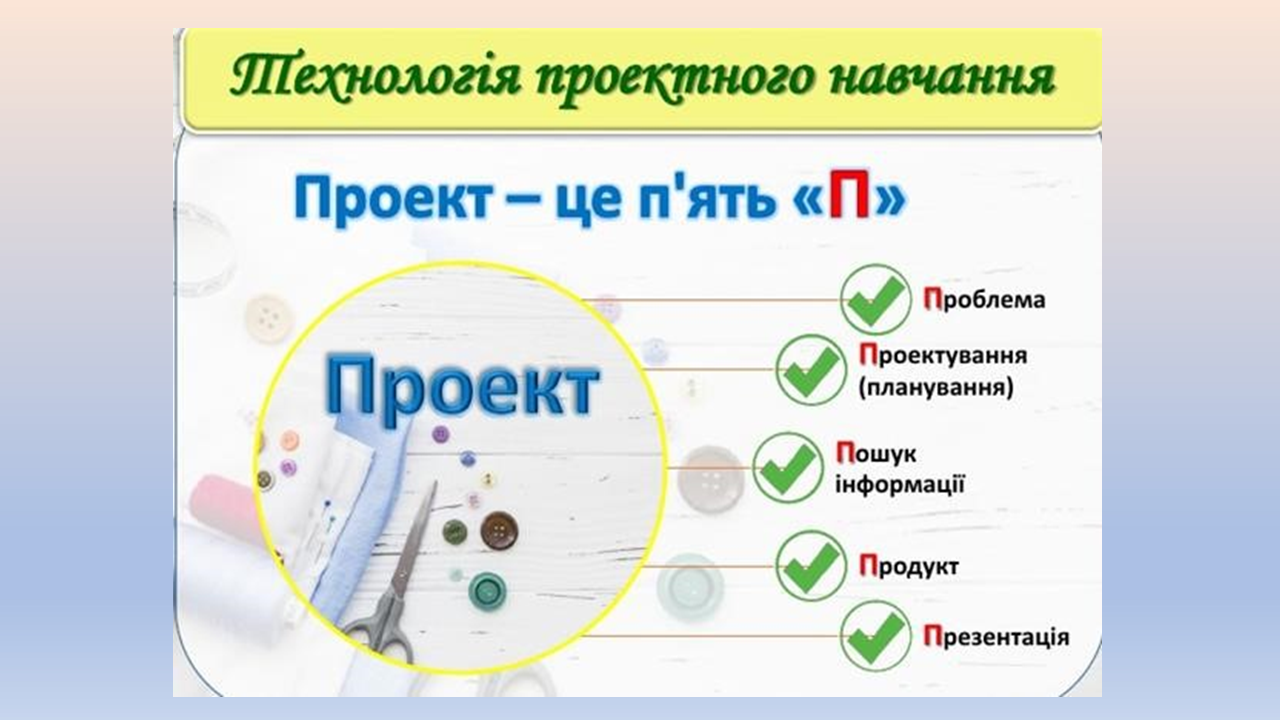 Технологія проектного навчання

Проект – це п'ять «П»

Проект

Проблема

Проектування (планування)

Пошук інформації

Продукт

Презентація